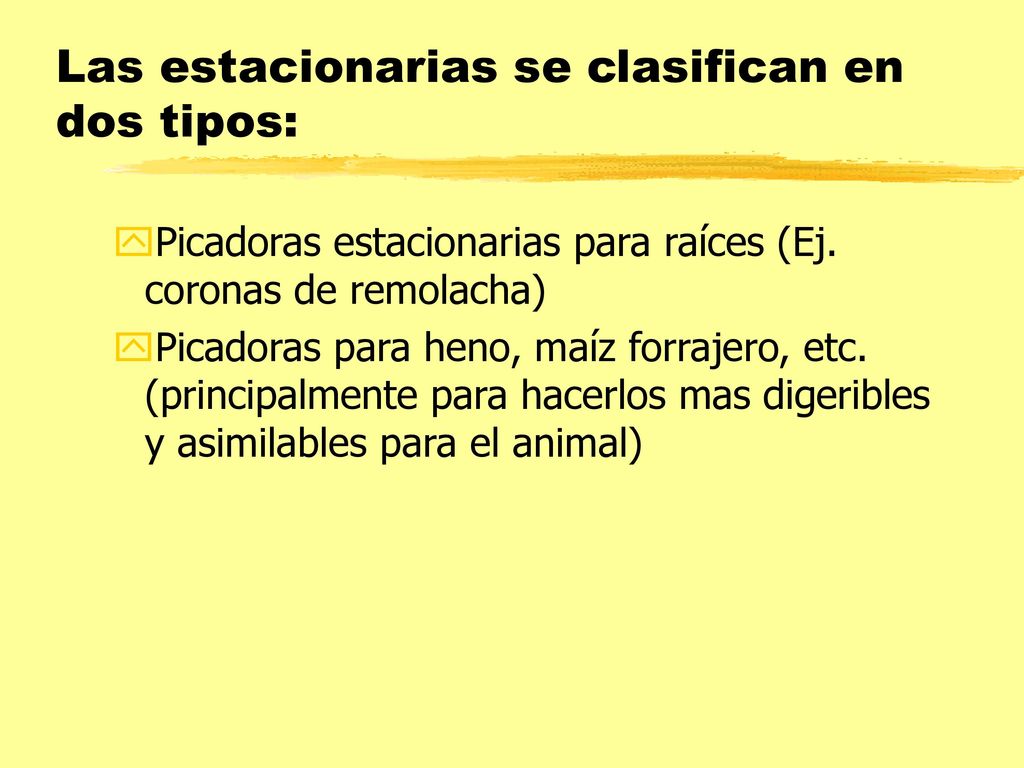 Las estacionarias se clasifican en dos tipos:

Picadoras estacionarias para raíces (Ej. coronas de remolacha)

Picadoras para heno, maíz forrajero, etc. (principalmente para hacerlos mas digeribles y asimilables para el animal)